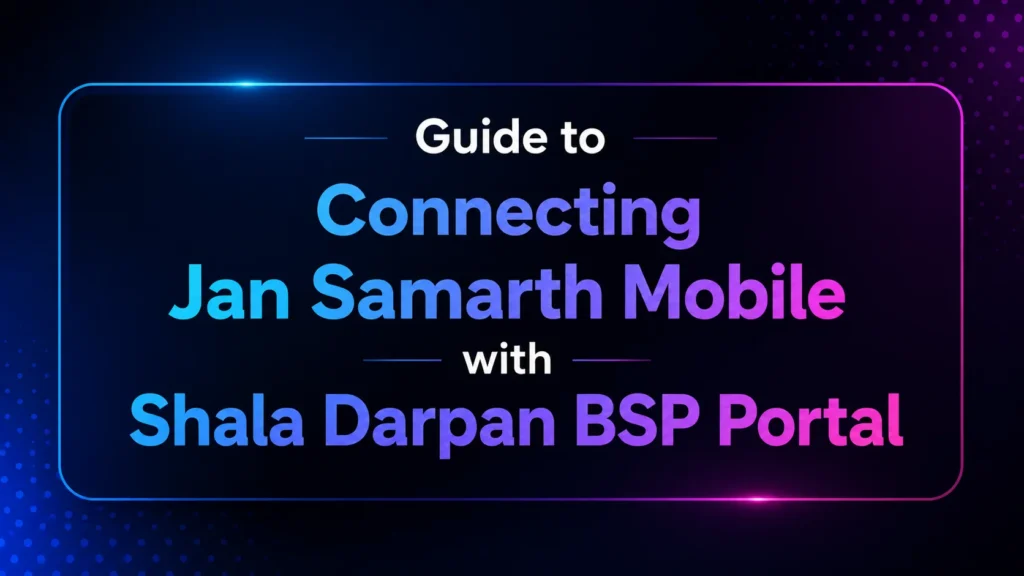 Guide to
Connecting
Jan Samarth Mobile
with
Shala Darpan BSP Portal